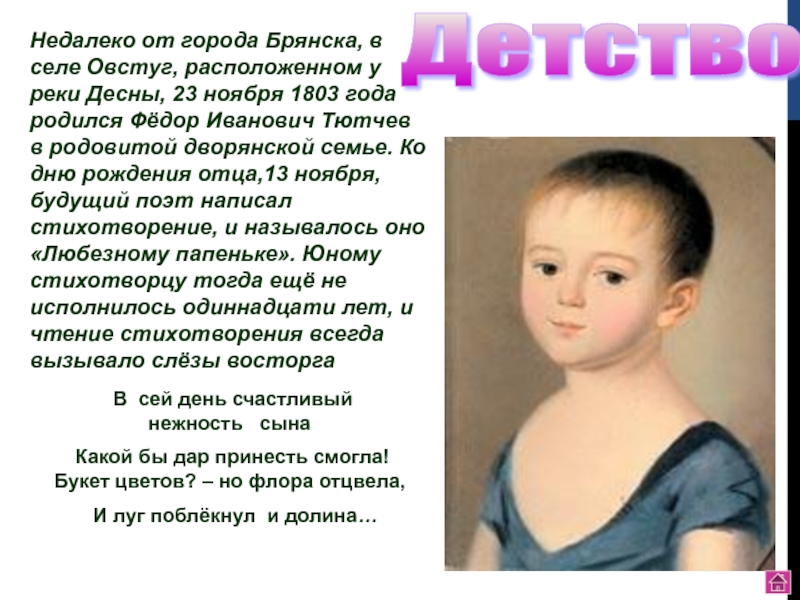 Детство

Недалеко от города Брянска, в селе Овстуг, расположенном у реки Десны, 23 ноября 1803 года родился Фёдор Иванович Тютчев в родовитой дворянской семье. Ко дню рождения отца,13 ноября, будущий поэт написал стихотворение, и называлось оно «Любезному папеньке». Юному стихотворцу тогда ещё не исполнилось одиннадцати лет, и чтение стихотворения всегда вызывало слёзы восторга

В сей день счастливый нежность сына

Какой бы дар принесть смогла!
Букет цветов? – но флора отцвела,

И луг поблёкнул и долина…